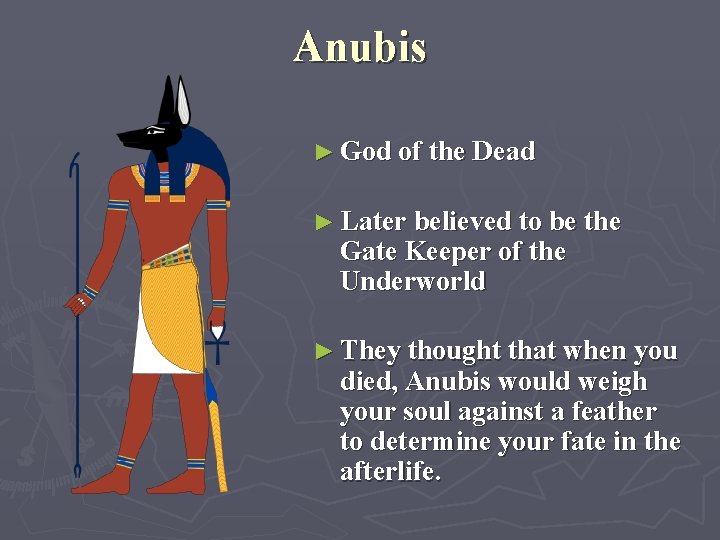 Anubis

► God of the Dead

► Later believed to be the Gate Keeper of the Underworld

► They thought that when you died, Anubis would weigh your soul against a feather to determine your fate in the afterlife.